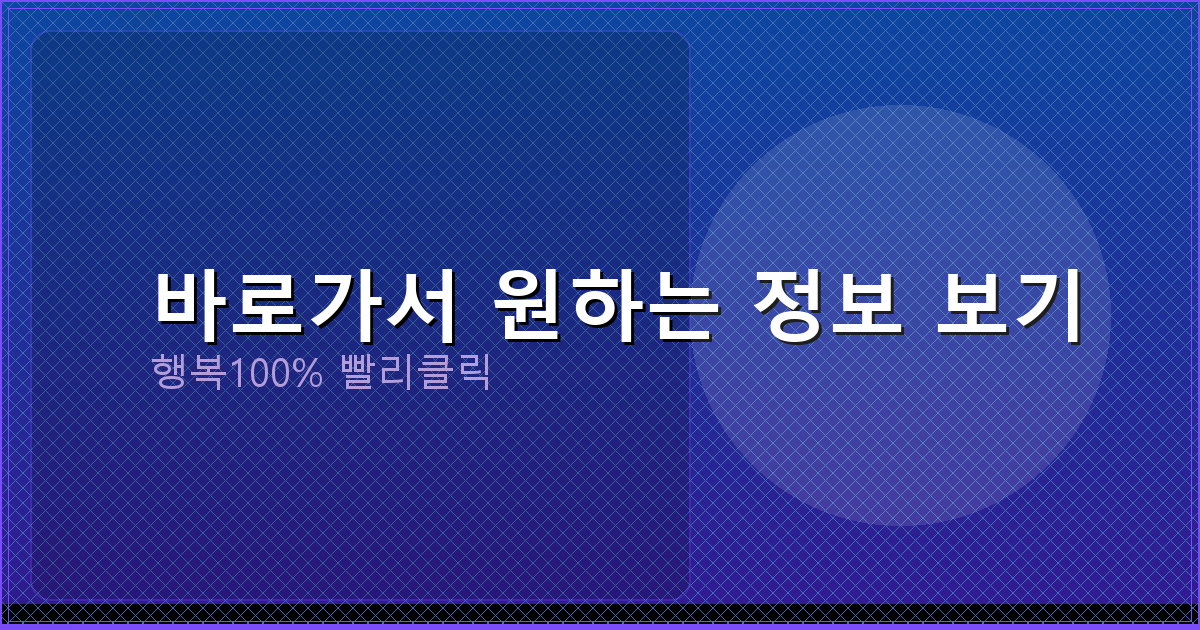 바로가서 원하는 정보 보기

행복100% 빨리클릭